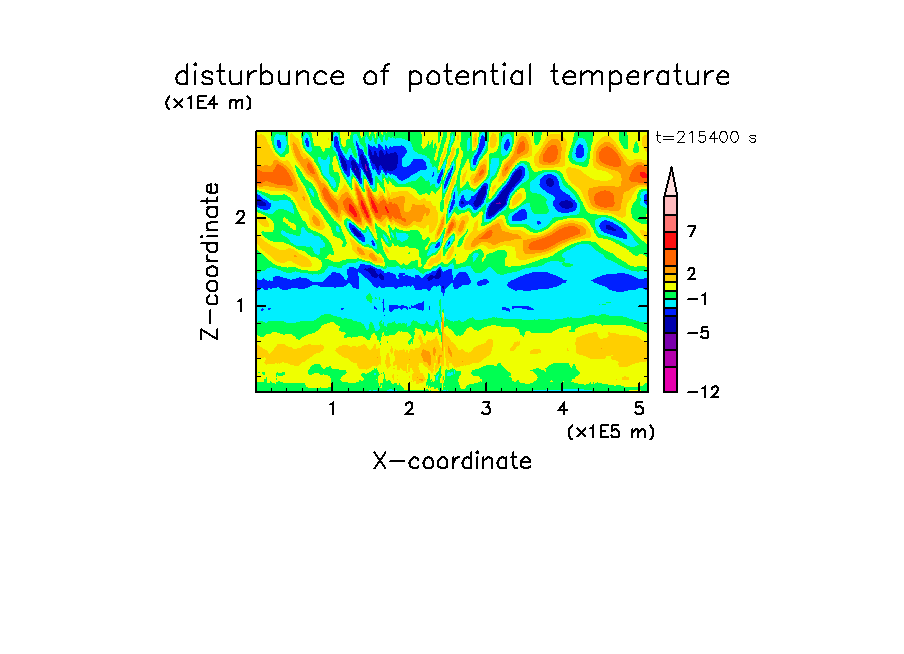 disturbunce of potential temperature
(x1E4 m)
t=215400 s
Z-coordinate
2
1
7
2
−1
−5
−12
1 2 3 4 5
(x1E5 m)
X-coordinate